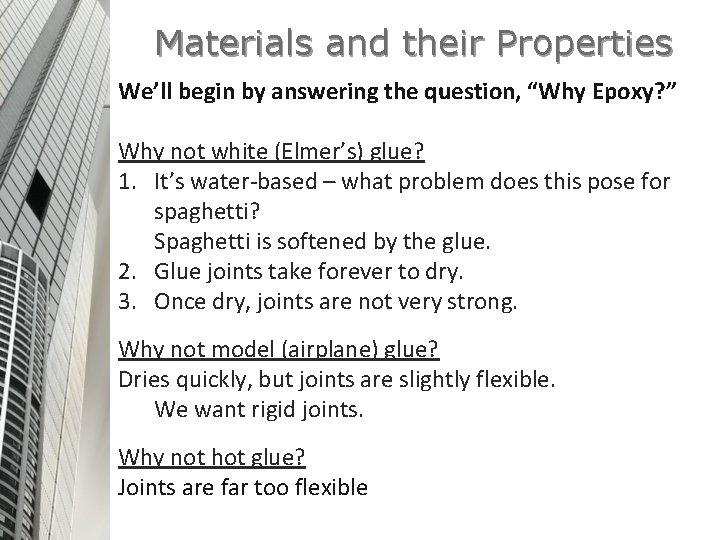 Materials and their Properties

We'll begin by answering the question, "Why Epoxy?"

Why not white (Elmer's) glue?
1. It's water-based – what problem does this pose for spaghetti?
Spaghetti is softened by the glue.
2. Glue joints take forever to dry.
3. Once dry, joints are not very strong.

Why not model (airplane) glue?
Dries quickly, but joints are slightly flexible.
We want rigid joints.

Why not hot glue?
Joints are far too flexible